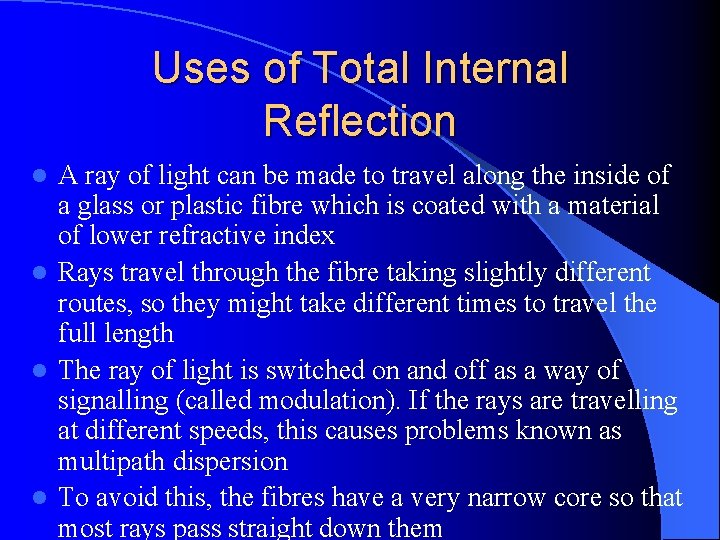 Uses of Total Internal Reflection

- A ray of light can be made to travel along the inside of a glass or plastic fibre which is coated with a material of lower refractive index
- Rays travel through the fibre taking slightly different routes, so they might take different times to travel the full length
- The ray of light is switched on and off as a way of signalling (called modulation). If the rays are travelling at different speeds, this causes problems known as multipath dispersion
- To avoid this, the fibres have a very narrow core so that most rays pass straight down them